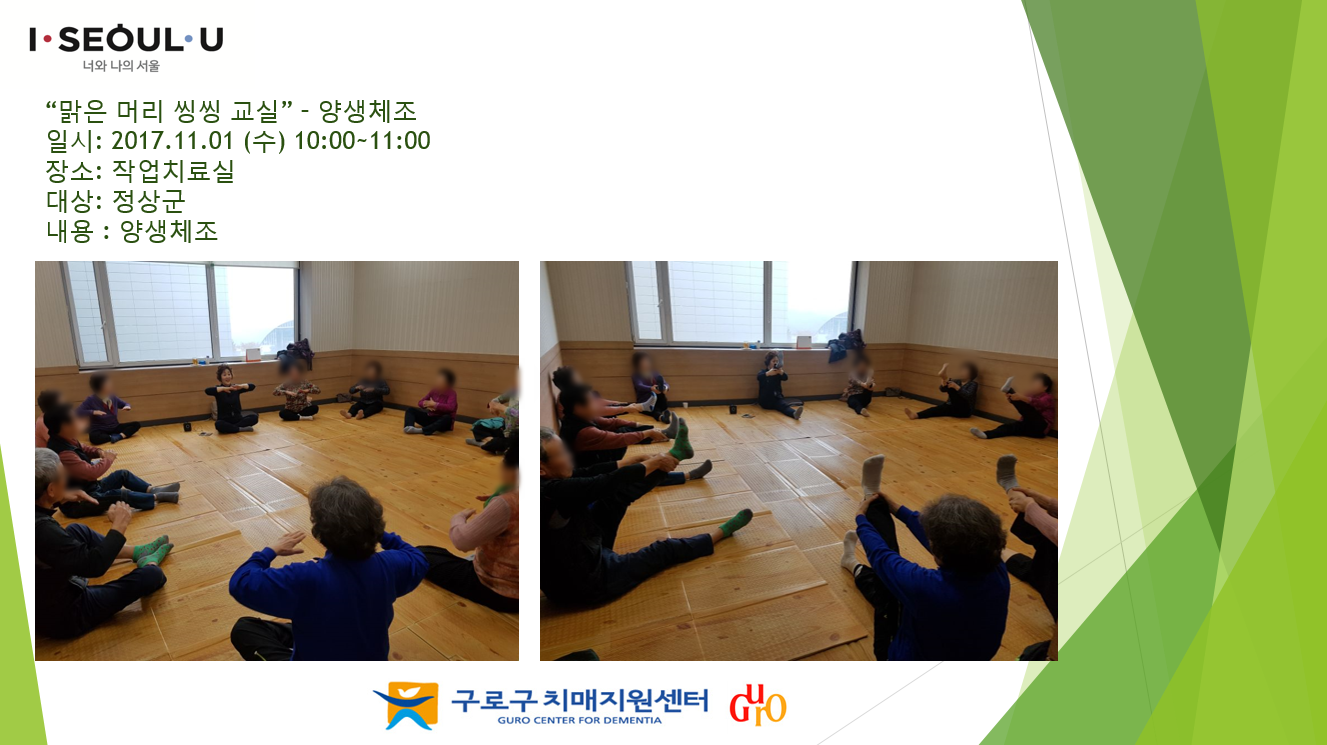 I·SEOUL·U
너와 나의 서울

“맑은 머리 씽씽 교실” - 양생체조
일시: 2017.11.01 (수) 10:00~11:00
장소: 작업치료실
대상: 정상군
내용 : 양생체조

구로구 치매지원센터
GURO CENTER FOR DEMENTIA
Guro